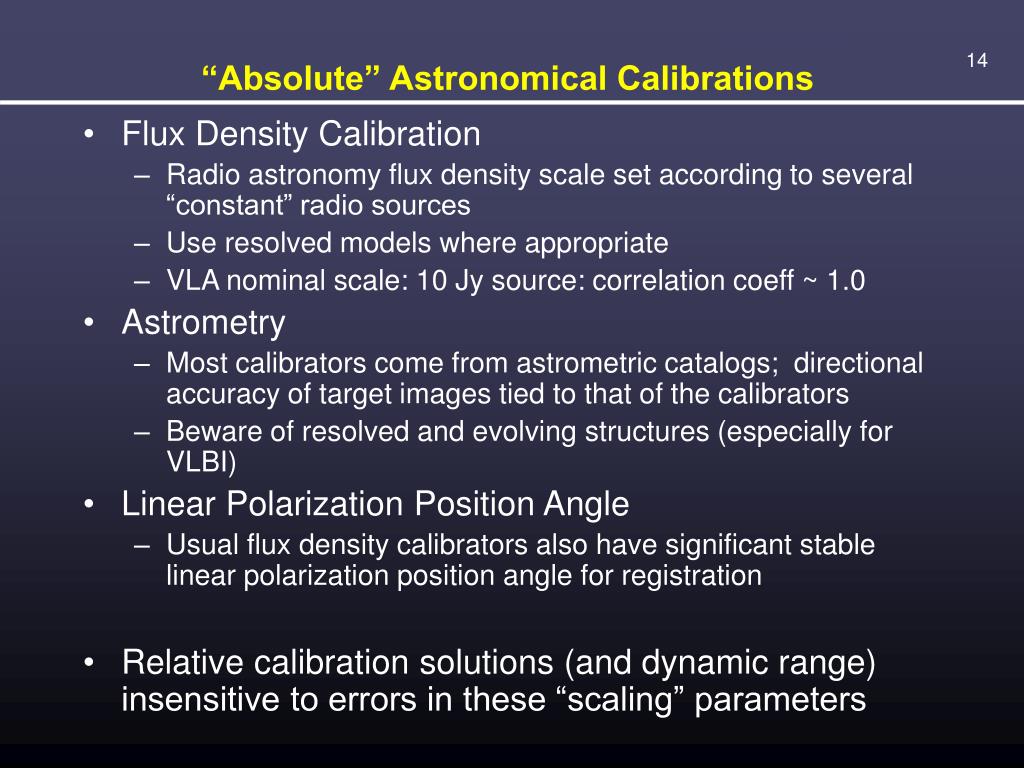 14

“Absolute” Astronomical Calibrations

• Flux Density Calibration
– Radio astronomy flux density scale set according to several “constant” radio sources
– Use resolved models where appropriate
– VLA nominal scale: 10 Jy source: correlation coeff ~ 1.0
• Astrometry
– Most calibrators come from astrometric catalogs; directional accuracy of target images tied to that of the calibrators
– Beware of resolved and evolving structures (especially for VLBI)
• Linear Polarization Position Angle
– Usual flux density calibrators also have significant stable linear polarization position angle for registration

• Relative calibration solutions (and dynamic range) insensitive to errors in these “scaling” parameters